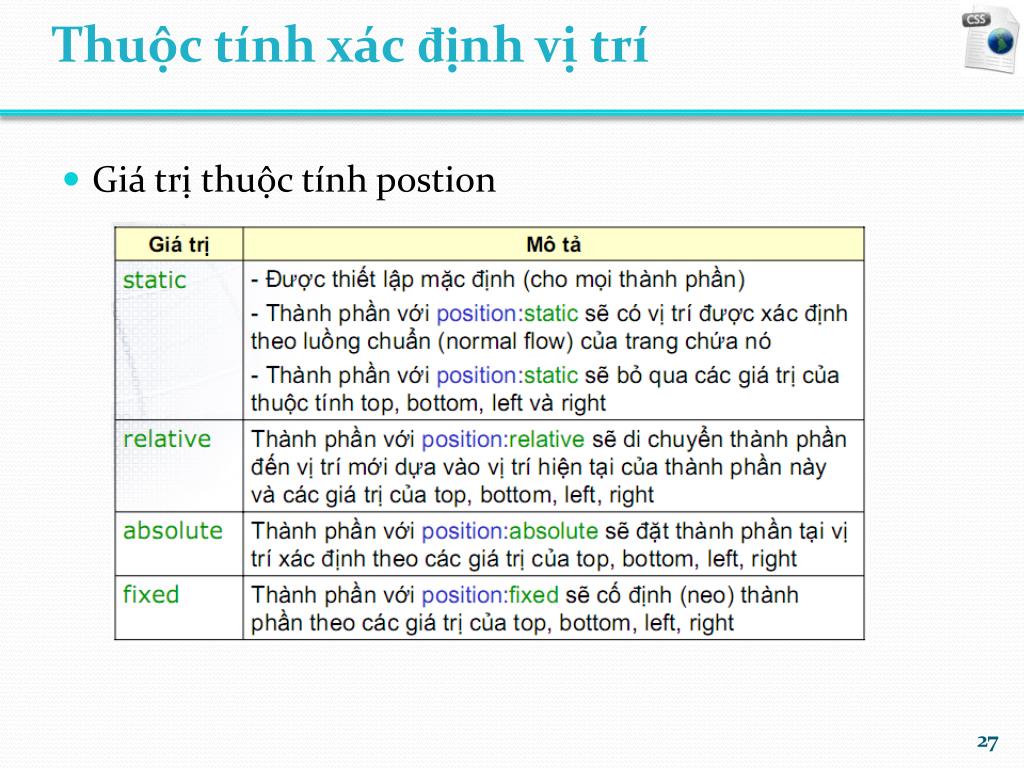 Thuộc tính xác định vị trí

CSS

Giá trị thuộc tính postion

| Giá trị | Mô tả |
|---|---|
| static | - Được thiết lập mặc định (cho mọi thành phần) - Thành phần với position:static sẽ có vị trí được xác định theo luồng chuẩn (normal flow) của trang chứa nó - Thành phần với position:static sẽ bỏ qua các giá trị của thuộc tính top, bottom, left và right |
| relative | Thành phần với position:relative sẽ di chuyển thành phần đến vị trí mới dựa vào vị trí hiện tại của thành phần này và các giá trị của top, bottom, left, right |
| absolute | Thành phần với position:absolute sẽ đặt thành phần tại vị trí xác định theo các giá trị của top, bottom, left, right |
| fixed | Thành phần với position:fixed sẽ cố định (neo) thành phần theo các giá trị của top, bottom, left, right |

27